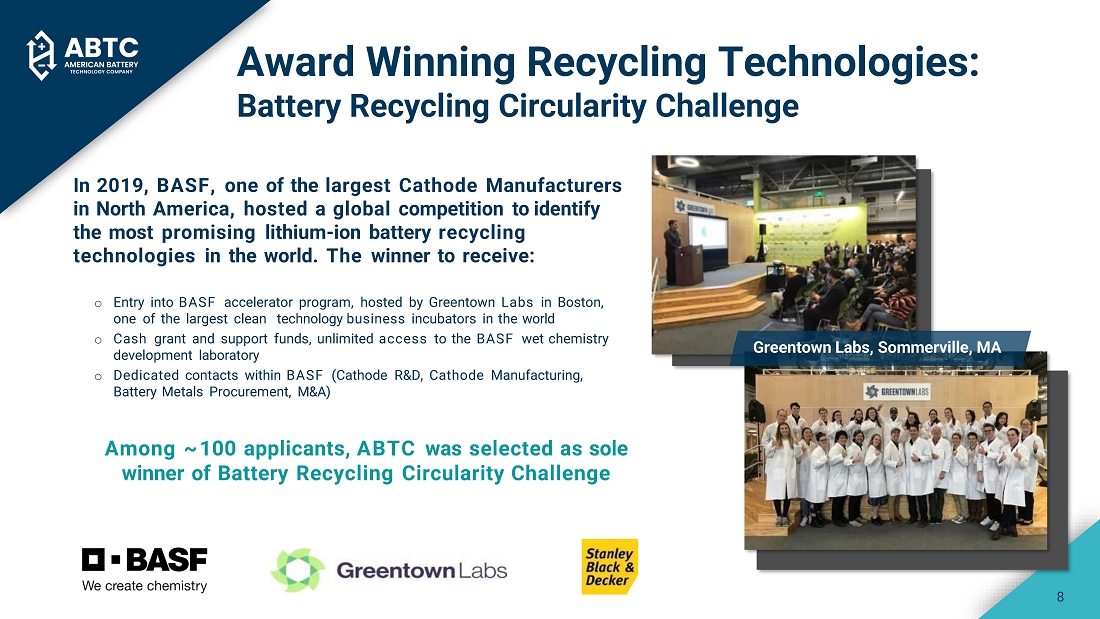 ABTC
AMERICAN BATTERY TECHNOLOGY COMPANY

Award Winning Recycling Technologies:
Battery Recycling Circularity Challenge

In 2019, BASF, one of the largest Cathode Manufacturers in North America, hosted a global competition to identify the most promising lithium-ion battery recycling technologies in the world. The winner to receive:

o Entry into BASF accelerator program, hosted by Greentown Labs in Boston, one of the largest clean technology business incubators in the world
o Cash grant and support funds, unlimited access to the BASF wet chemistry development laboratory
o Dedicated contacts within BASF (Cathode R&D, Cathode Manufacturing, Battery Metals Procurement, M&A)

Among ~100 applicants, ABTC was selected as sole winner of Battery Recycling Circularity Challenge

Greentown Labs, Sommerville, MA

GREENTOWN LABS

BASF
We create chemistry

Greentown Labs

Stanley Black & Decker

8